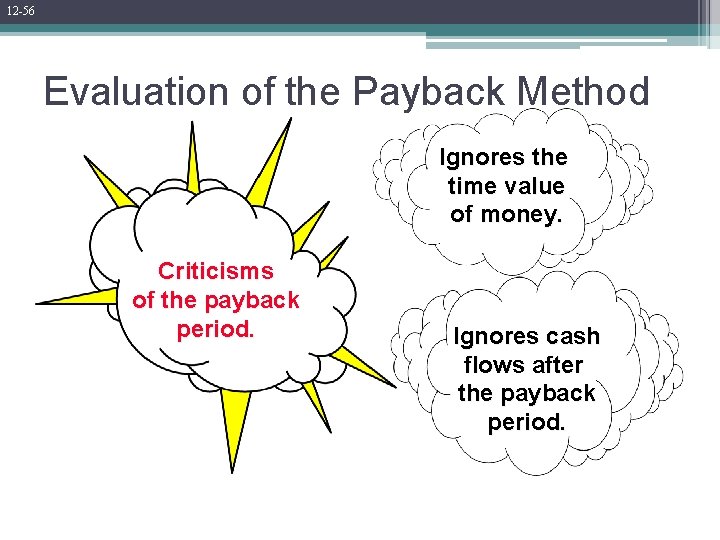 12-56

Evaluation of the Payback Method

Criticisms of the payback period.

Ignores the time value of money.

Ignores cash flows after the payback period.